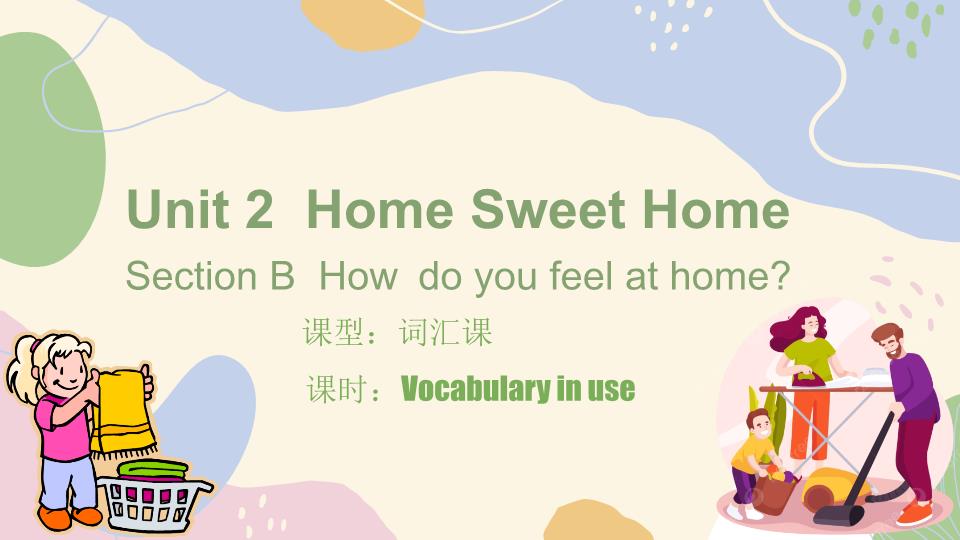 Unit 2 Home Sweet Home

Section B How do you feel at home?

课型：词汇课

课时：Vocabulary in use